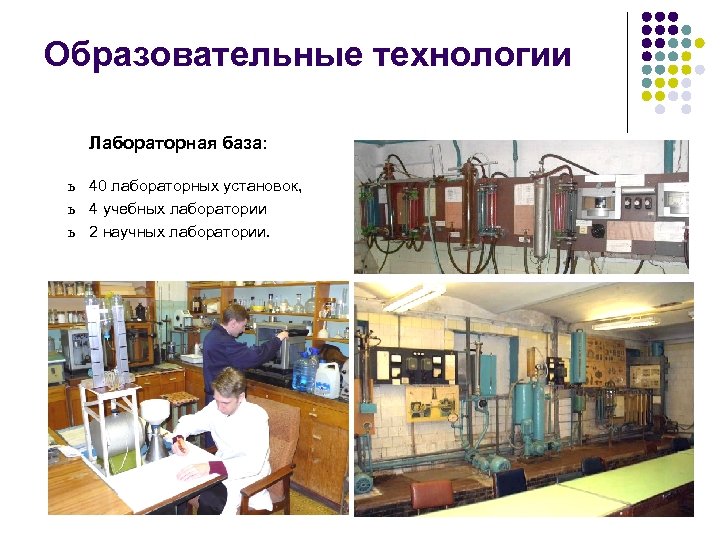 Образовательные технологии

Лабораторная база:

ъ 40 лабораторных установок,
ъ 4 учебных лаборатории
ъ 2 научных лаборатории.